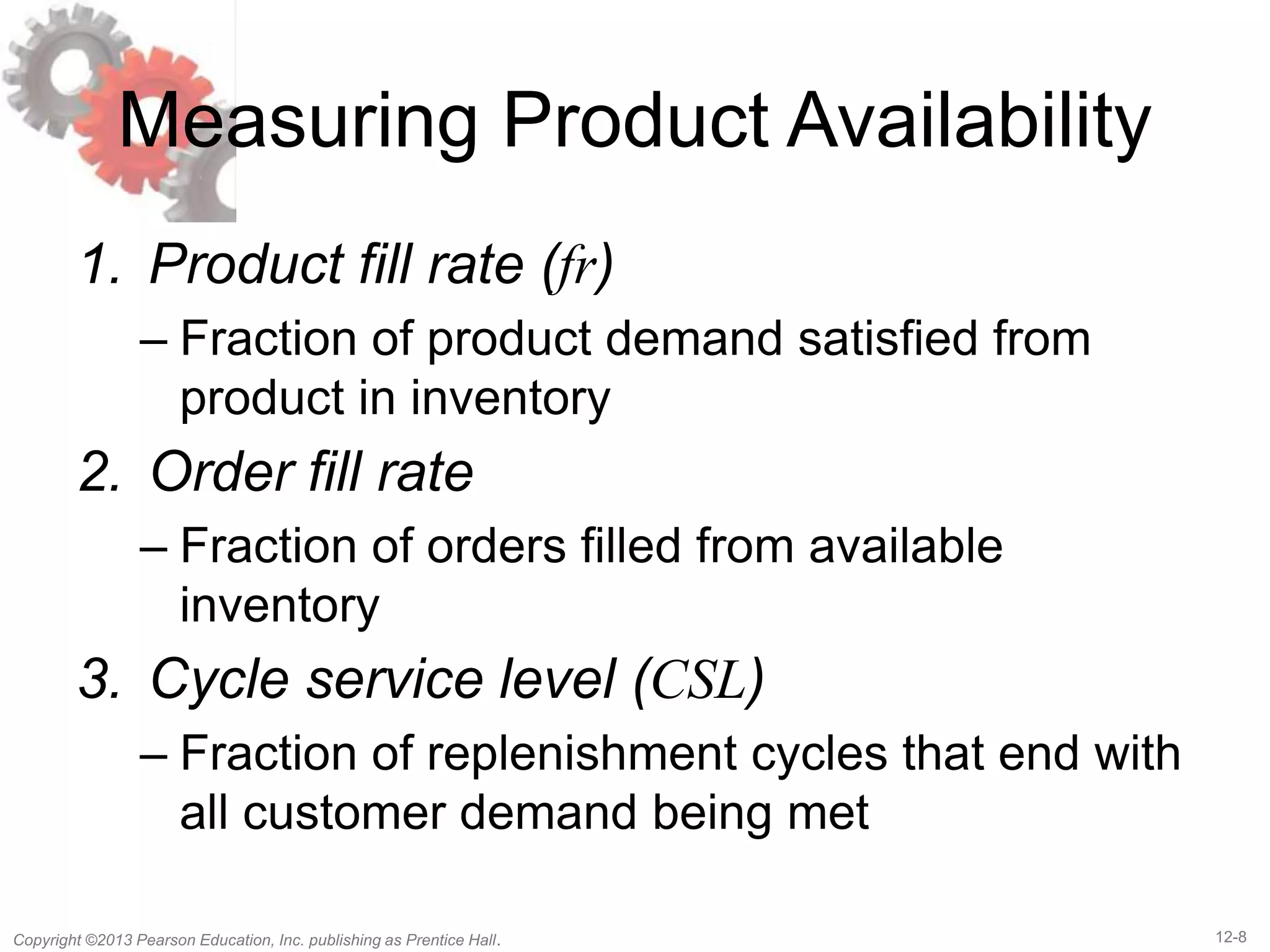 Measuring Product Availability

1. Product fill rate ($fr$)

– Fraction of product demand satisfied from product in inventory

2. Order fill rate

– Fraction of orders filled from available inventory

3. Cycle service level ($CSL$)

– Fraction of replenishment cycles that end with all customer demand being met

Copyright ©2013 Pearson Education, Inc. publishing as Prentice Hall.

12-8